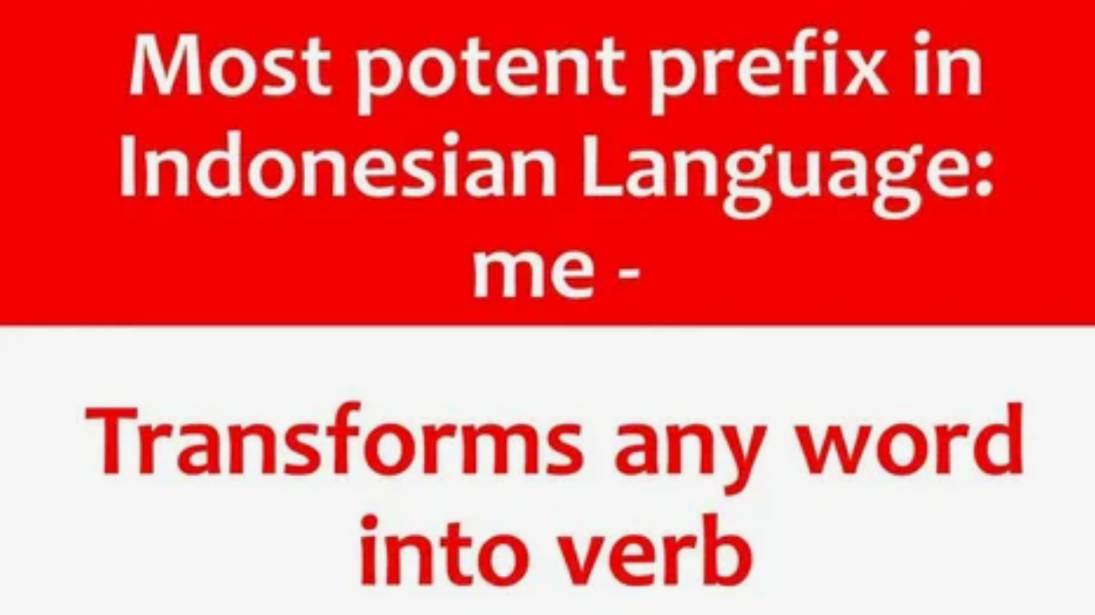 Most potent prefix in Indonesian Language: me -

Transforms any word into verb